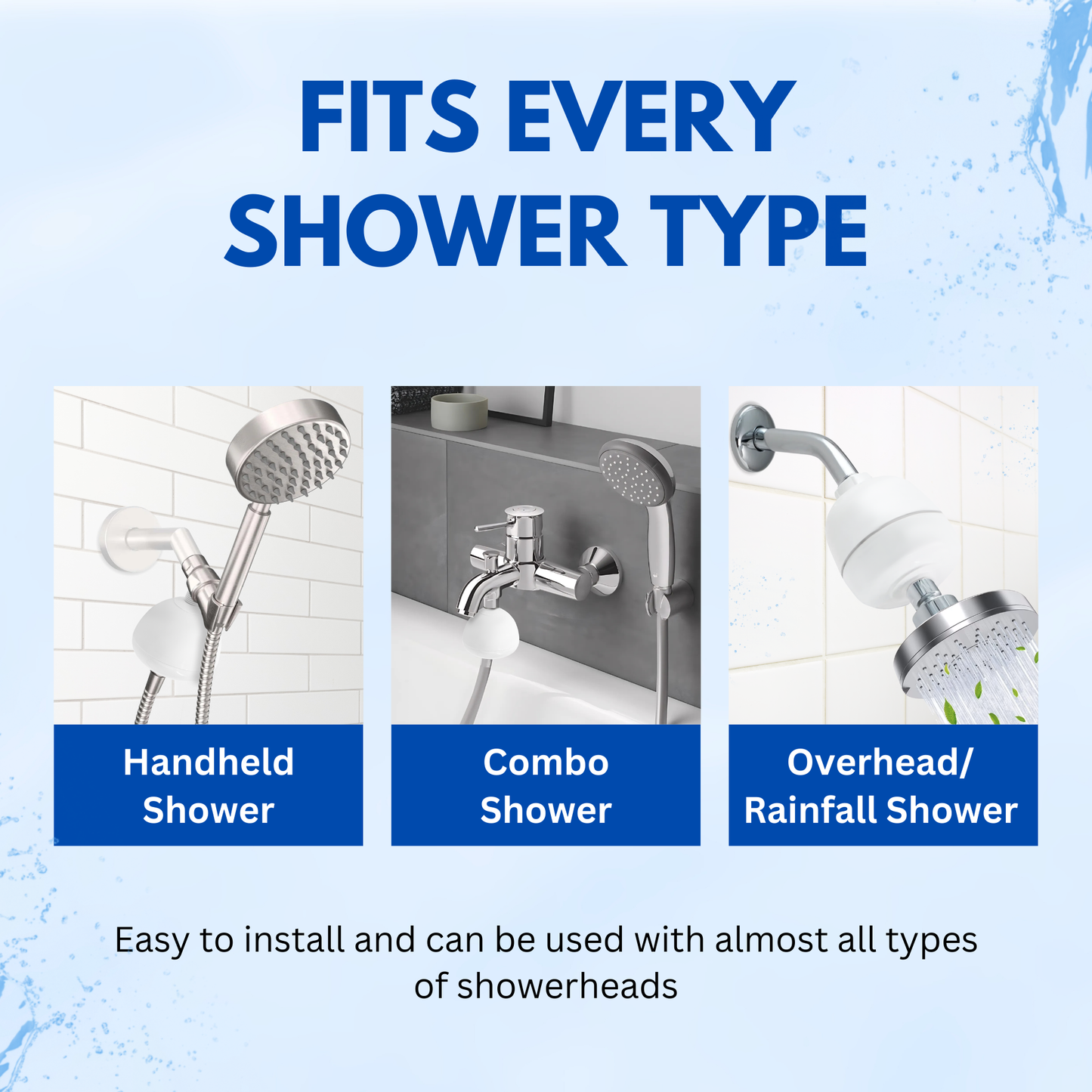 FITS EVERY SHOWER TYPE

Handheld Shower

Combo Shower

Overhead/ Rainfall Shower

Easy to install and can be used with almost all types of showerheads